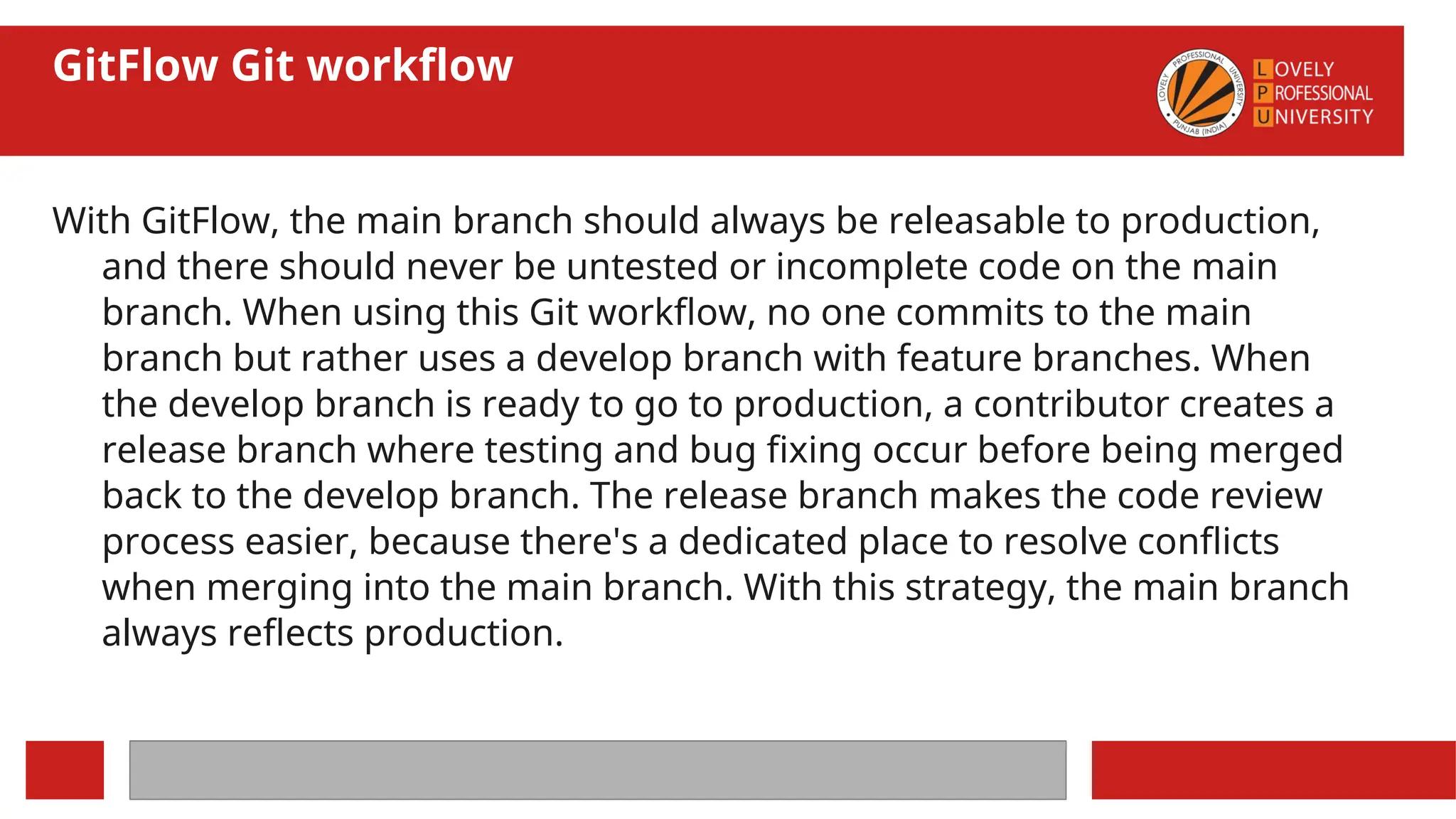 GitFlow Git workflow

LOVELY PROFESSIONAL UNIVERSITY PUNJAB (INDIA)

LOVELY
PROFESSIONAL
UNIVERSITY

With GitFlow, the main branch should always be releasable to production, and there should never be untested or incomplete code on the main branch. When using this Git workflow, no one commits to the main branch but rather uses a develop branch with feature branches. When the develop branch is ready to go to production, a contributor creates a release branch where testing and bug fixing occur before being merged back to the develop branch. The release branch makes the code review process easier, because there's a dedicated place to resolve conflicts when merging into the main branch. With this strategy, the main branch always reflects production.